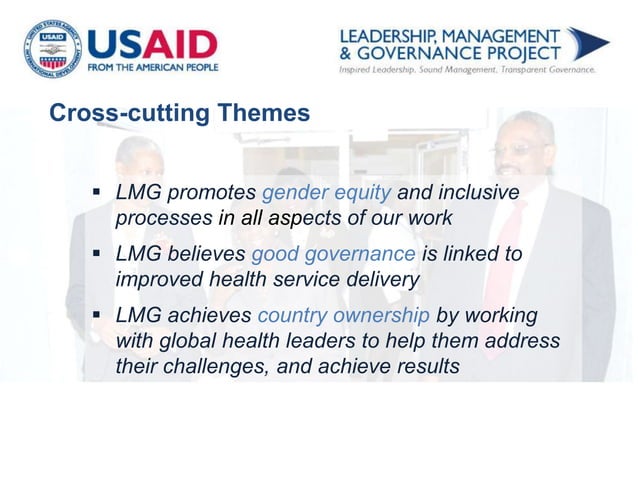 UNITED STATES AGENCY INTERNATIONAL DEVELOPMENT USAID

USAID
FROM THE AMERICAN PEOPLE

LEADERSHIP, MANAGEMENT
& GOVERNANCE PROJECT
Inspired Leadership. Sound Management. Transparent Governance.

Cross-cutting Themes

▪ LMG promotes gender equity and inclusive processes in all aspects of our work

▪ LMG believes good governance is linked to improved health service delivery

▪ LMG achieves country ownership by working with global health leaders to help them address their challenges, and achieve results